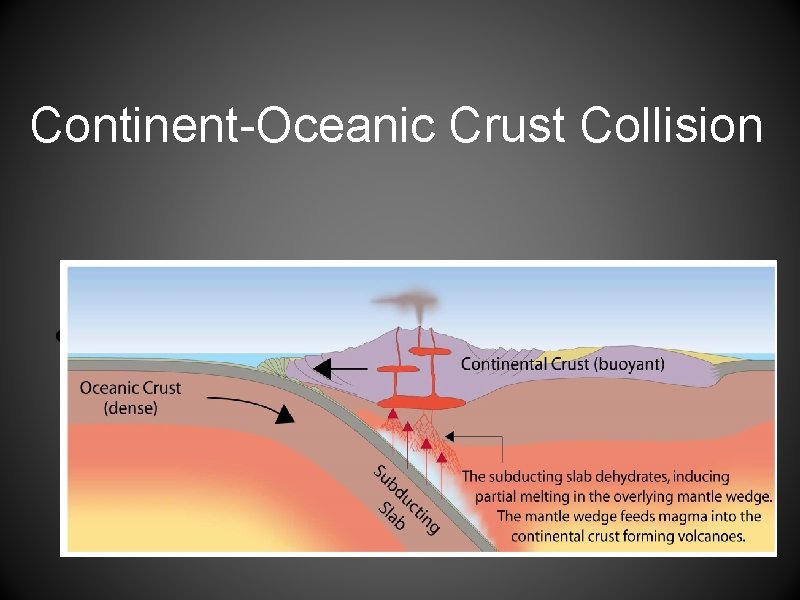 Continent-Oceanic Crust Collision

Continental Crust (buoyant)

Oceanic Crust (dense)

Subducting Slab

The subducting slab dehydrates, inducing partial melting in the overlying mantle wedge. The mantle wedge feeds magma into the continental crust forming volcanoes.